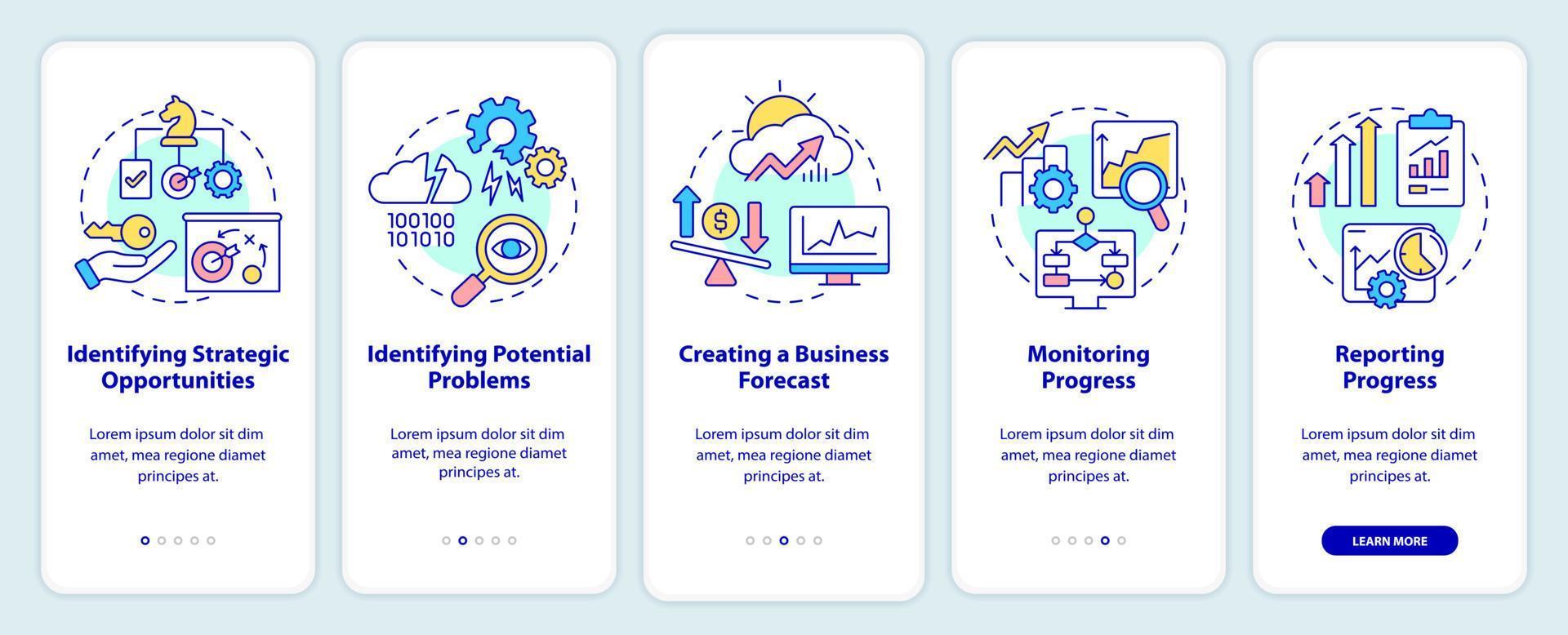 Identifying Strategic Opportunities

Lorem ipsum dolor sit dim amet, mea regione diamet principes at.

100100
101010

Identifying Potential Problems

Lorem ipsum dolor sit dim amet, mea regione diamet principes at.

$

Creating a Business Forecast

Lorem ipsum dolor sit dim amet, mea regione diamet principes at.

Monitoring Progress

Lorem ipsum dolor sit dim amet, mea regione diamet principes at.

Reporting Progress

Lorem ipsum dolor sit dim amet, mea regione diamet principes at.

LEARN MORE